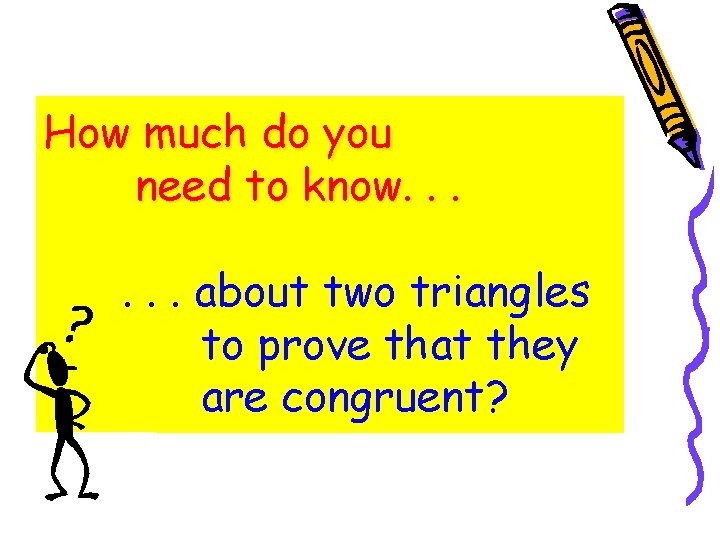 How much do you need to know. . .

. . . about two triangles to prove that they are congruent?

?